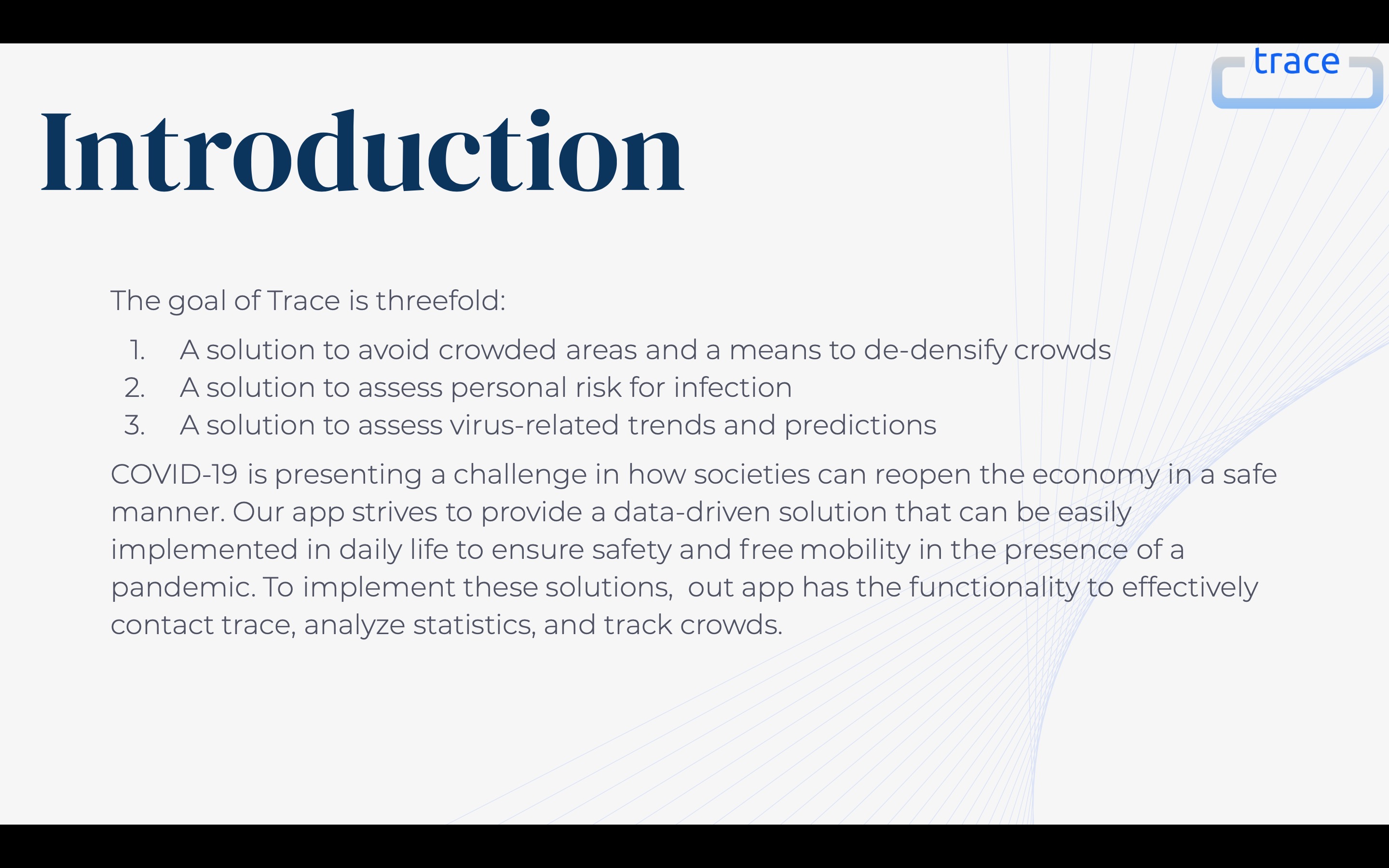 trace

Introduction

The goal of Trace is threefold:

1. A solution to avoid crowded areas and a means to de-densify crowds
2. A solution to assess personal risk for infection
3. A solution to assess virus-related trends and predictions

COVID-19 is presenting a challenge in how societies can reopen the economy in a safe manner. Our app strives to provide a data-driven solution that can be easily implemented in daily life to ensure safety and free mobility in the presence of a pandemic. To implement these solutions, out app has the functionality to effectively contact trace, analyze statistics, and track crowds.